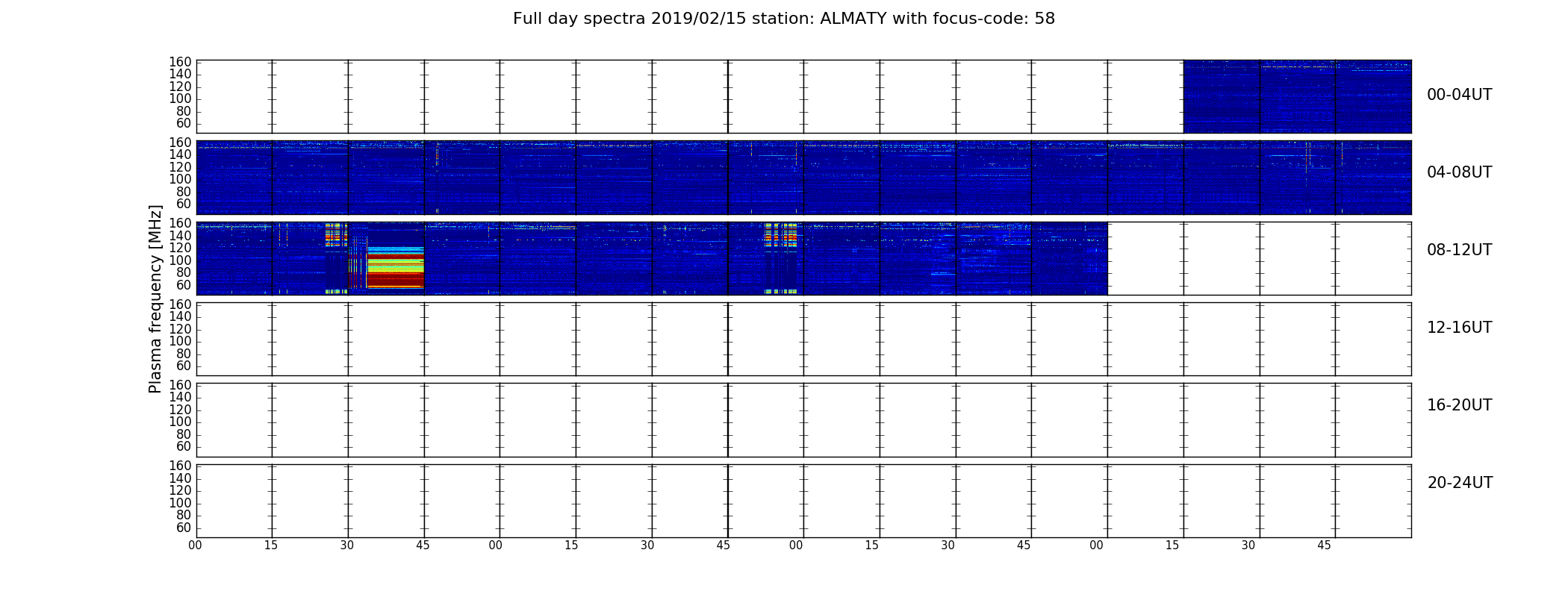 Full day spectra 2019/02/15 station: ALMATY with focus-code: 58

Plasma frequency [MHz]

160
140
120
100
80
60
00-04UT

160
140
120
100
80
60
04-08UT

160
140
120
100
80
60
08-12UT

160
140
120
100
80
60
12-16UT

160
140
120
100
80
60
16-20UT

160
140
120
100
80
60
20-24UT

00 15 30 45 00 15 30 45 00 15 30 45 00 15 30 45